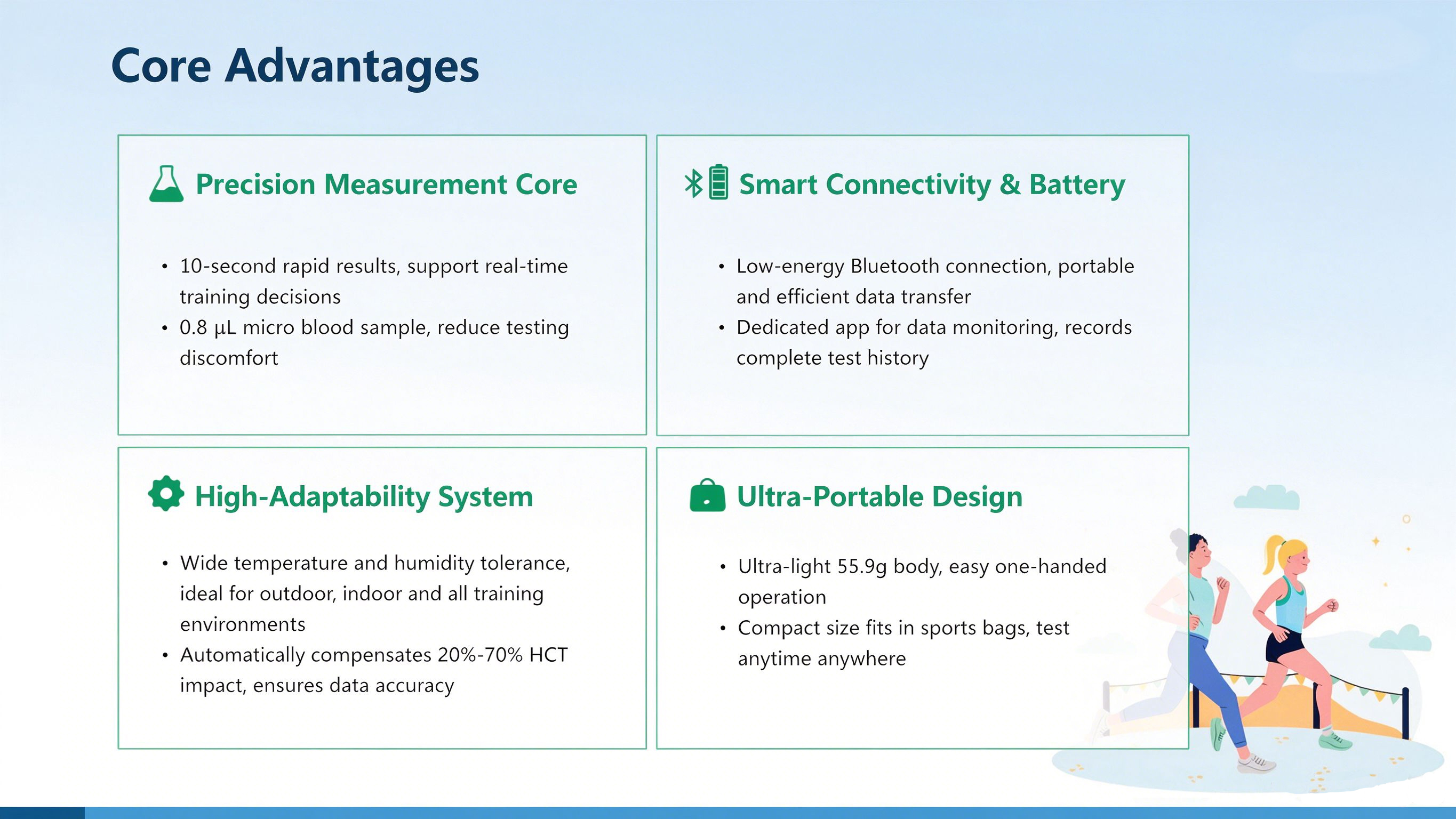 Core Advantages

Precision Measurement Core

• 10-second rapid results, support real-time training decisions
• 0.8 μL micro blood sample, reduce testing discomfort

Smart Connectivity & Battery

• Low-energy Bluetooth connection, portable and efficient data transfer
• Dedicated app for data monitoring, records complete test history

High-Adaptability System

• Wide temperature and humidity tolerance, ideal for outdoor, indoor and all training environments
• Automatically compensates 20%-70% HCT impact, ensures data accuracy

Ultra-Portable Design

• Ultra-light 55.9g body, easy one-handed operation
• Compact size fits in sports bags, test anytime anywhere